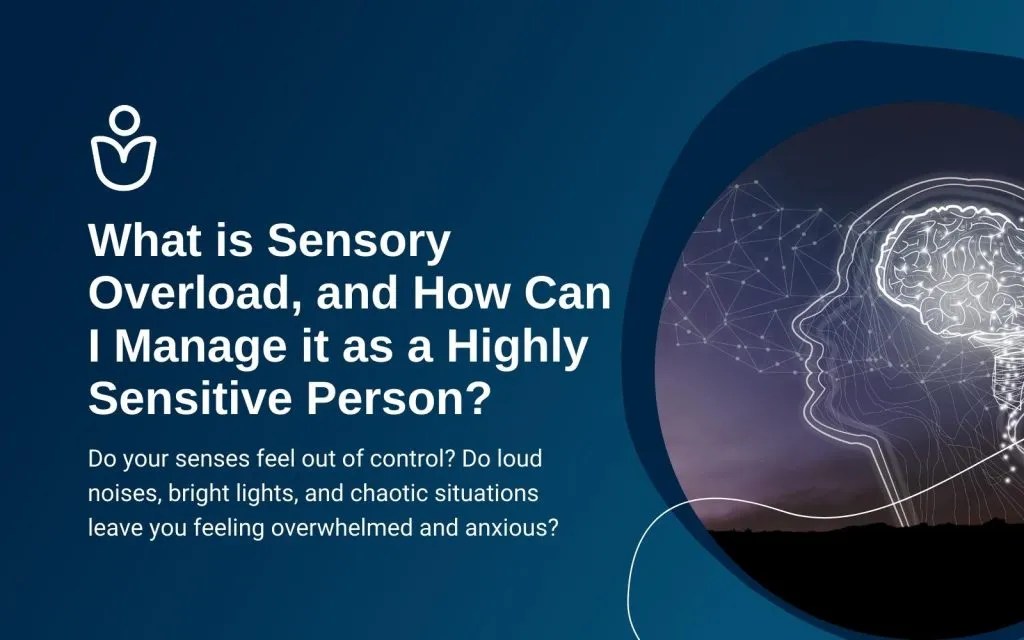 What is Sensory Overload, and How Can I Manage it as a Highly Sensitive Person?

Do your senses feel out of control? Do loud noises, bright lights, and chaotic situations leave you feeling overwhelmed and anxious?